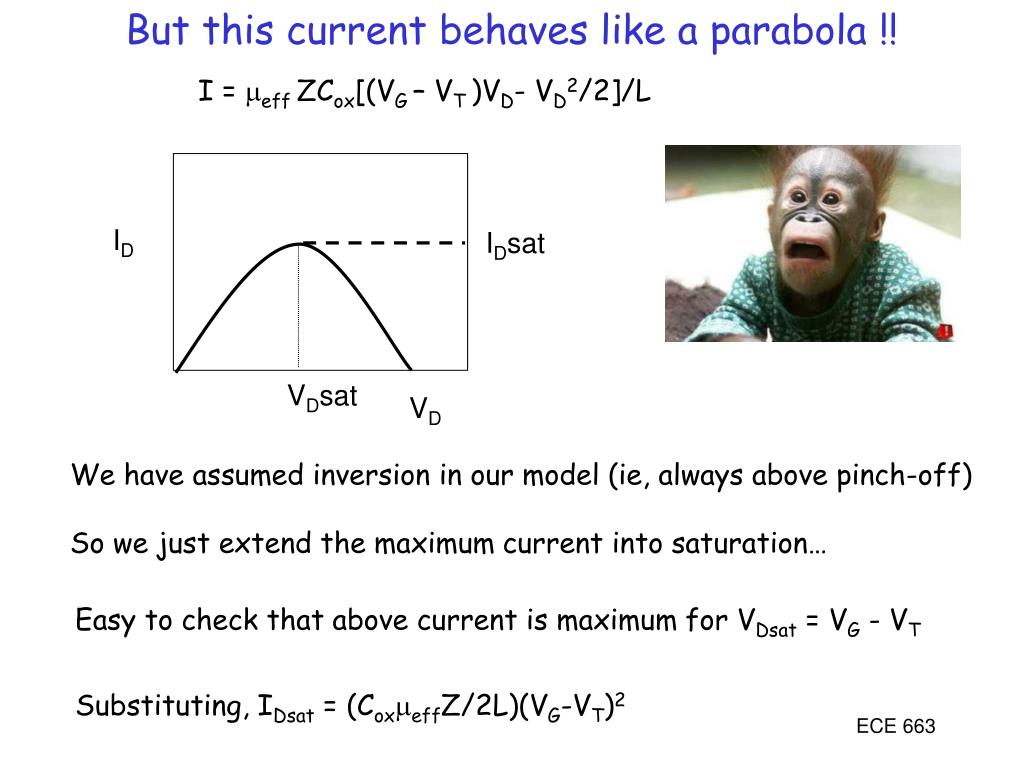 But this current behaves like a parabola !!

$I = \mu_{eff} ZC_{ox}[(V_G - V_T)V_D - V_D^2/2]/L$

$I_D$

$I_D$sat

$V_D$sat

$V_D$

We have assumed inversion in our model (ie, always above pinch-off)

So we just extend the maximum current into saturation…

Easy to check that above current is maximum for $V_{Dsat} = V_G - V_T$

Substituting, $I_{Dsat} = (C_{ox}\mu_{eff}Z/2L)(V_G-V_T)^2$

ECE 663